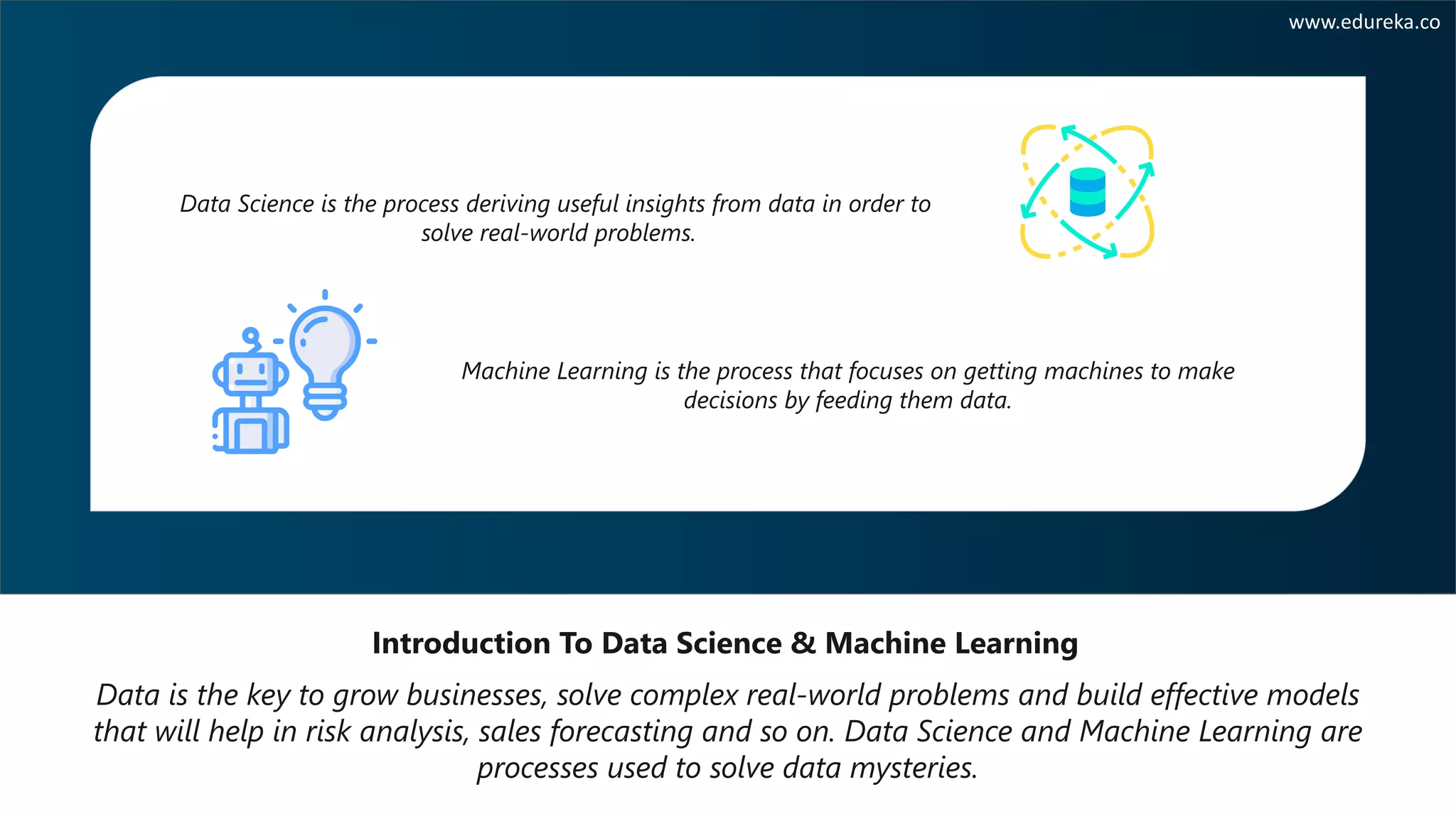 www.edureka.co

Data Science is the process deriving useful insights from data in order to solve real-world problems.

Machine Learning is the process that focuses on getting machines to make decisions by feeding them data.

Introduction To Data Science & Machine Learning

Data is the key to grow businesses, solve complex real-world problems and build effective models that will help in risk analysis, sales forecasting and so on. Data Science and Machine Learning are processes used to solve data mysteries.